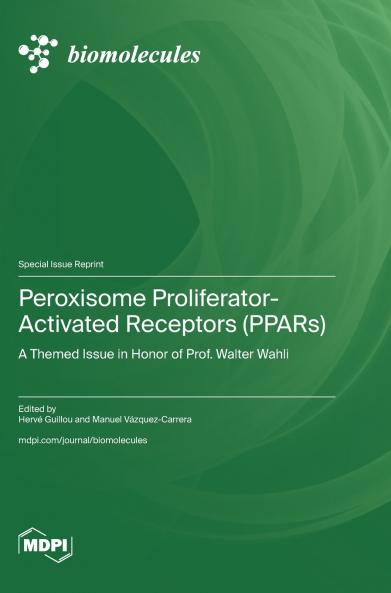 biomolecules

Special Issue Reprint

Peroxisome Proliferator-Activated Receptors (PPARs)

A Themed Issue in Honor of Prof. Walter Wahli

Edited by
Hervé Guillou and Manuel Vázquez-Carrera

mdpi.com/journal/biomolecules

MDPI